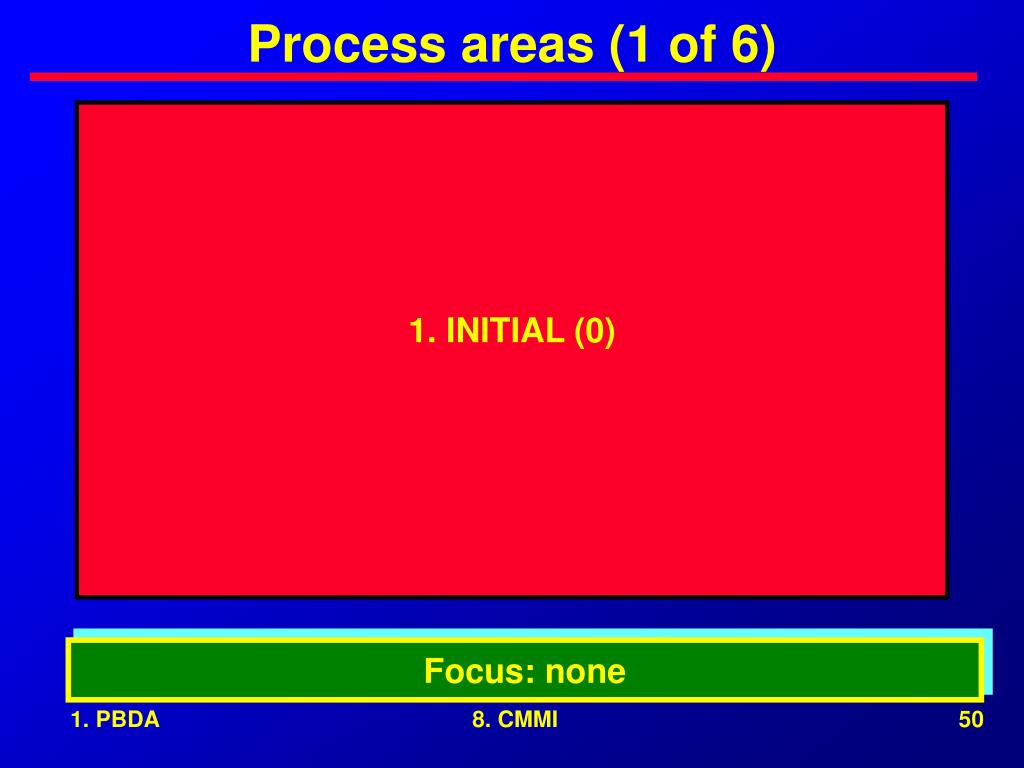 Process areas (1 of 6)

1. INITIAL (0)

Focus: none

1. PBDA

8. CMMI

50